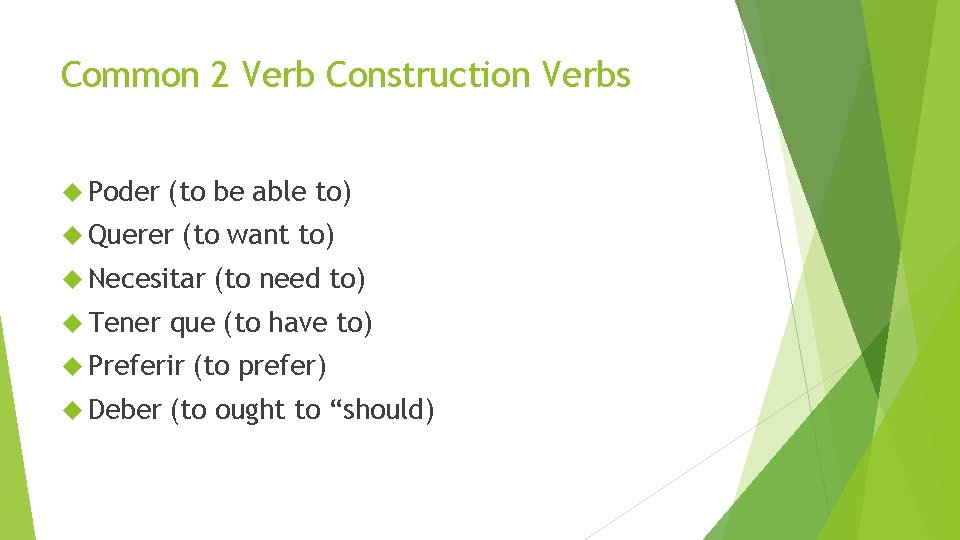 Common 2 Verb Construction Verbs

Poder (to be able to)

Querer (to want to)

Necesitar (to need to)

Tener que (to have to)

Preferir (to prefer)

Deber (to ought to “should)